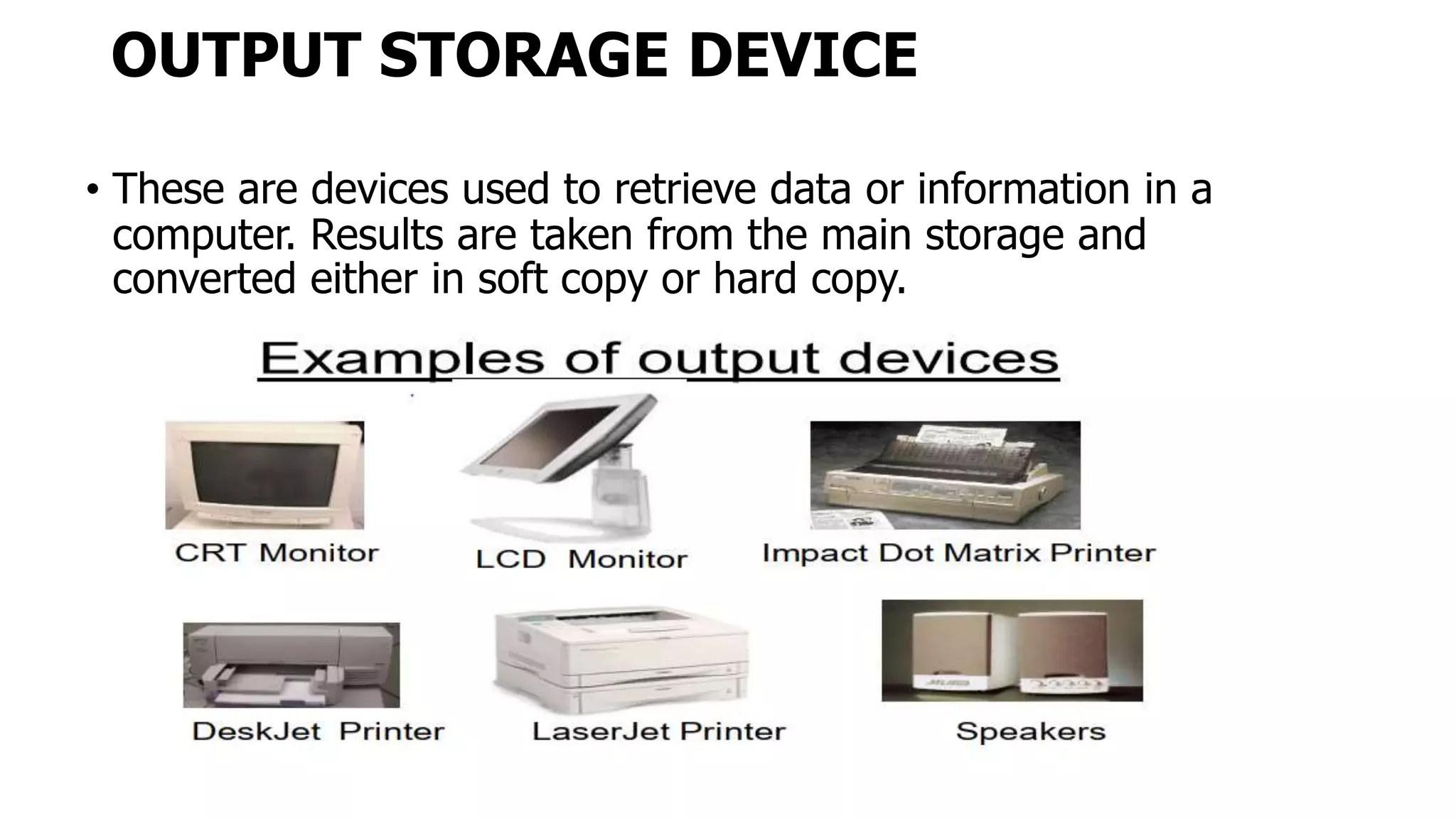 OUTPUT STORAGE DEVICE

• These are devices used to retrieve data or information in a computer. Results are taken from the main storage and converted either in soft copy or hard copy.

Examples of output devices

CRT Monitor

LCD Monitor

Impact Dot Matrix Printer

DeskJet Printer

LaserJet Printer

Speakers